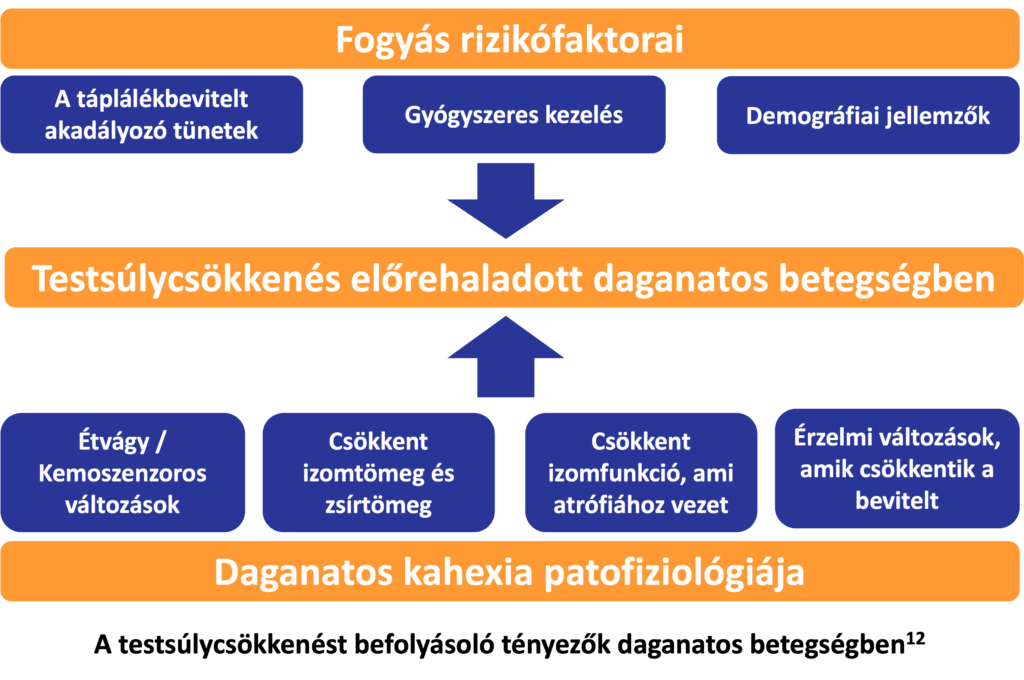 Fogyás rizikófaktorai

A táplálékbevitelt akadályozó tünetek

Gyógyszeres kezelés

Demográfiai jellemzők

Testsúlycsökkenés előrehaladott daganatos betegségben

Étvágy / Kemoszenzoros változások

Csökkent izomtömeg és zsírtömeg

Csökkent izomfunkció, ami atrófiához vezet

Érzelmi változások, amik csökkentik a bevitelt

Daganatos kahexia patofiziológiája

A testsúlycsökkenést befolyásoló tényezők daganatos betegségben$^{12}$